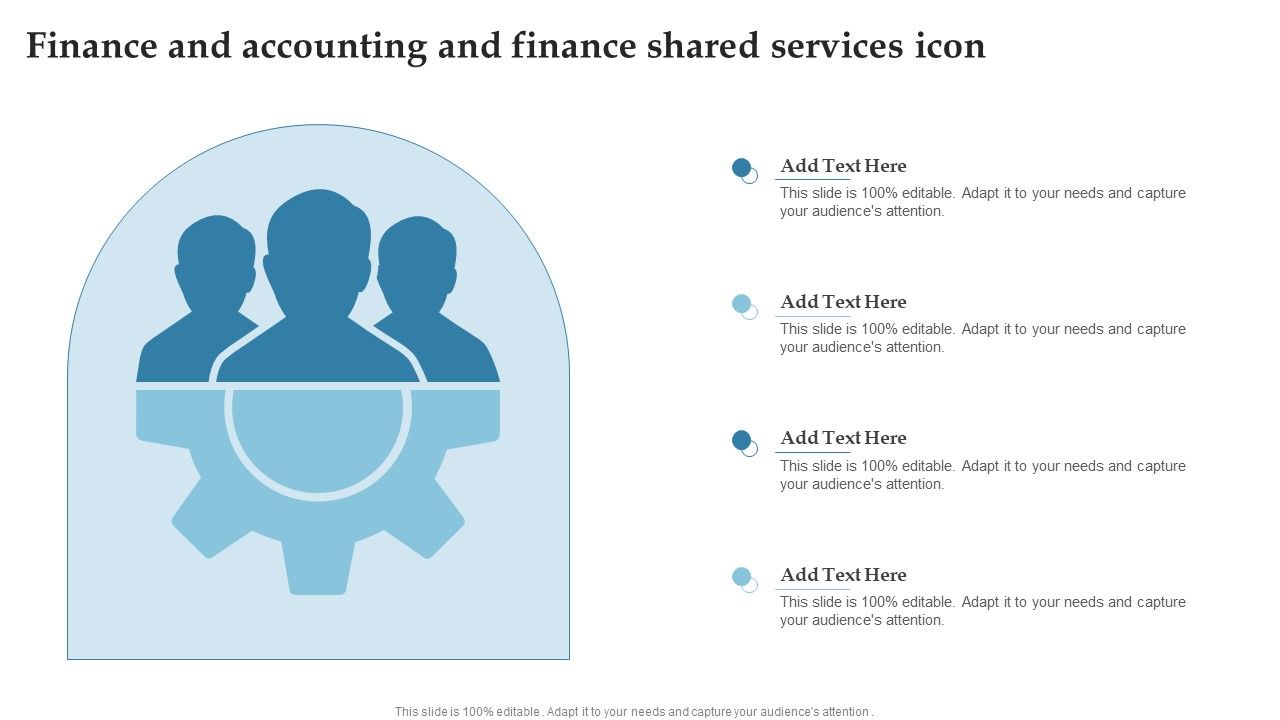 Finance and accounting and finance shared services icon

Add Text Here
This slide is 100% editable. Adapt it to your needs and capture your audience's attention.

Add Text Here
This slide is 100% editable. Adapt it to your needs and capture your audience's attention.

Add Text Here
This slide is 100% editable. Adapt it to your needs and capture your audience's attention.

Add Text Here
This slide is 100% editable. Adapt it to your needs and capture your audience's attention.

This slide is 100% editable . Adapt it to your needs and capture your audience's attention .